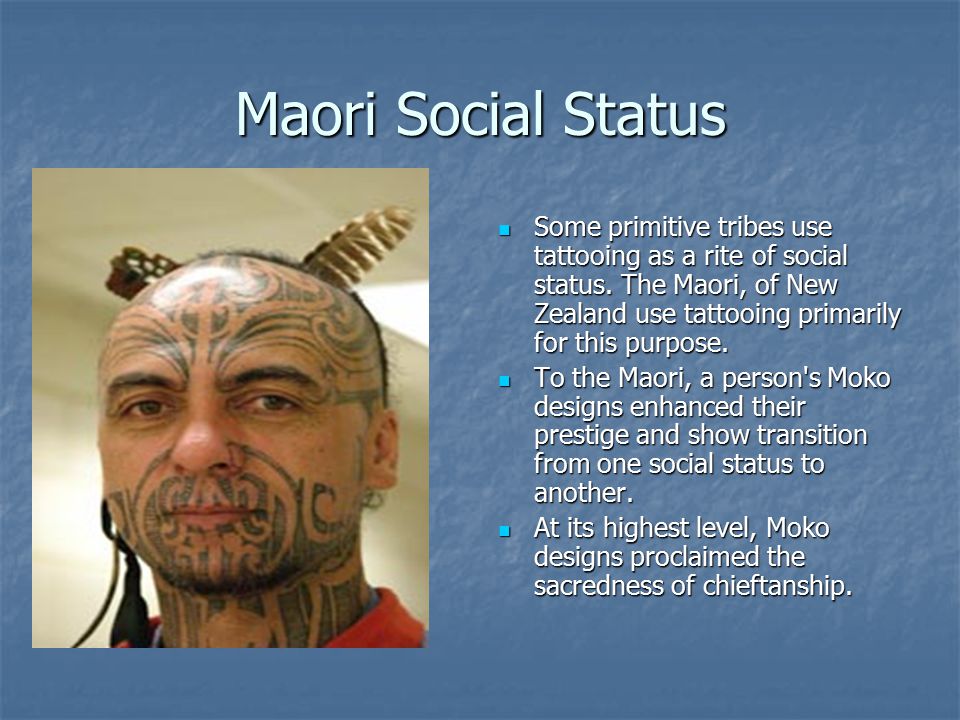 Maori Social Status

- Some primitive tribes use tattooing as a rite of social status. The Maori, of New Zealand use tattooing primarily for this purpose.
- To the Maori, a person's Moko designs enhanced their prestige and show transition from one social status to another.
- At its highest level, Moko designs proclaimed the sacredness of chieftanship.